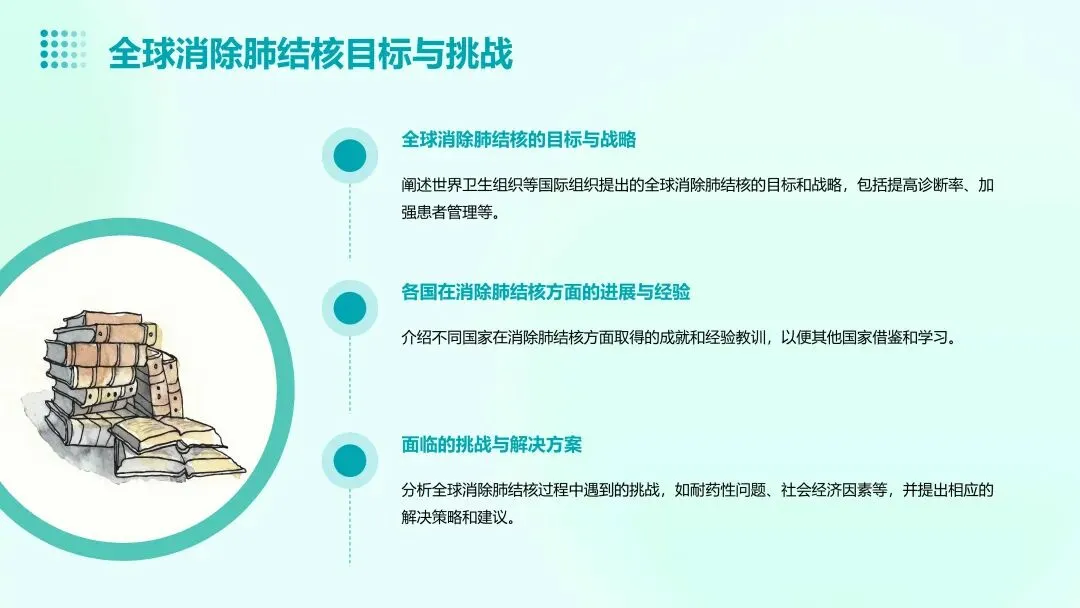 全球消除肺结核目标与挑战

全球消除肺结核的目标与战略

阐述世界卫生组织等国际组织提出的全球消除肺结核的目标和战略，包括提高诊断率、加强患者管理等。

各国在消除肺结核方面的进展与经验

介绍不同国家在消除肺结核方面取得的成就和经验教训，以便其他国家借鉴和学习。

面临的挑战与解决方案

分析全球消除肺结核过程中遇到的挑战，如耐药性问题、社会经济因素等，并提出相应的解决策略和建议。